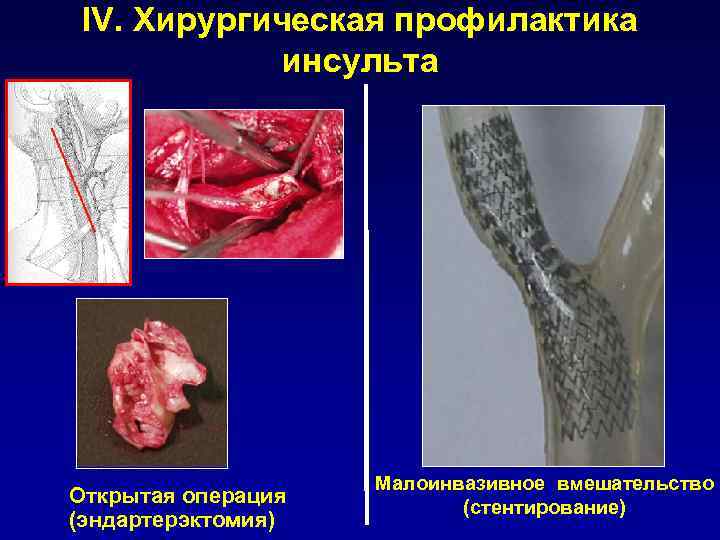 IV. Хирургическая профилактика инсульта

Открытая операция (эндартерэктомия)

Малоинвазивное вмешательство (стентирование)